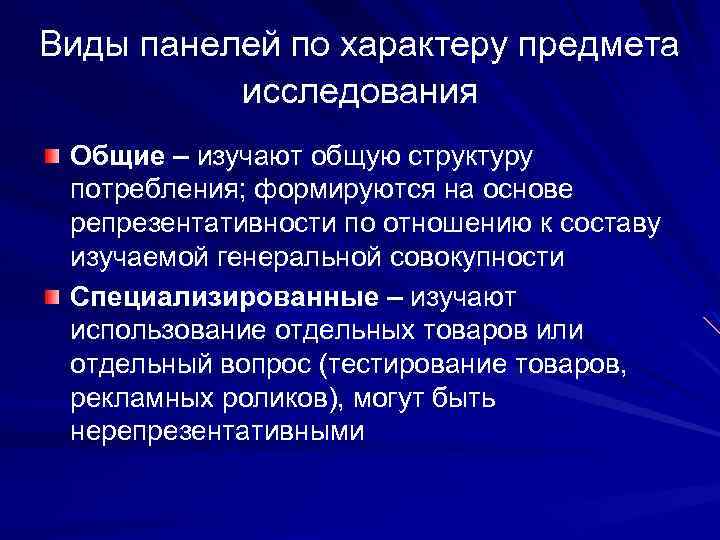 Виды панелей по характеру предмета исследования

Общие – изучают общую структуру потребления; формируются на основе репрезентативности по отношению к составу изучаемой генеральной совокупности

Специализированные – изучают использование отдельных товаров или отдельный вопрос (тестирование товаров, рекламных роликов), могут быть нерепрезентативными